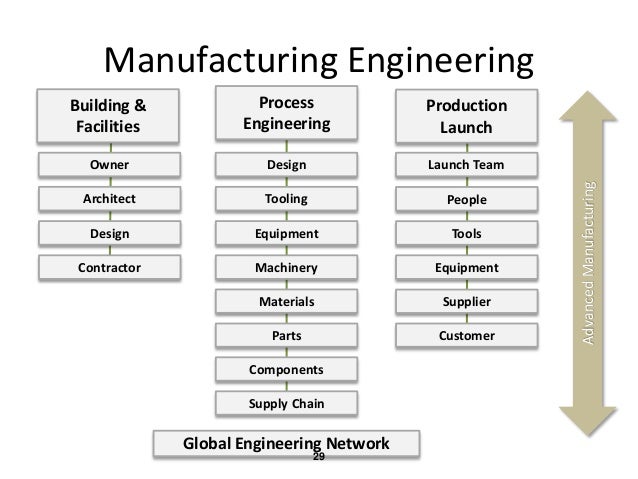 Manufacturing Engineering

Building & Facilities

Owner

Architect

Design

Contractor

Process Engineering

Design

Tooling

Equipment

Machinery

Materials

Parts

Components

Supply Chain

Production Launch

Launch Team

People

Tools

Equipment

Supplier

Customer

Advanced Manufacturing

Global Engineering Network

29